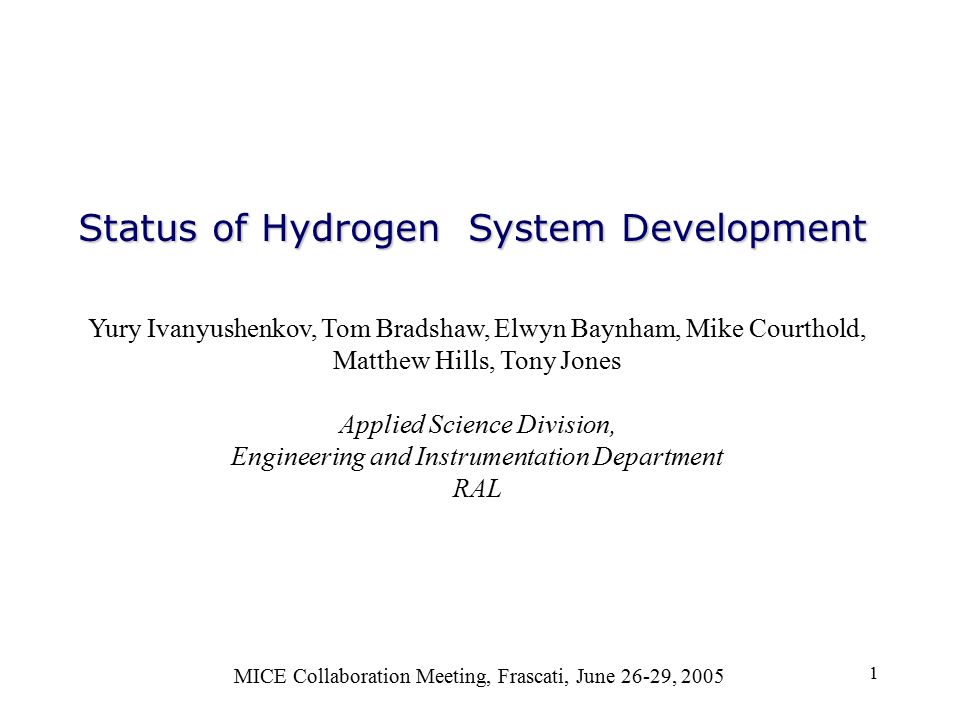 Status of Hydrogen System Development

Yury Ivanyushenkov, Tom Bradshaw, Elwyn Baynham, Mike Courthold, Matthew Hills, Tony Jones

Applied Science Division,
Engineering and Instrumentation Department
RAL

MICE Collaboration Meeting, Frascati, June 26-29, 2005

1